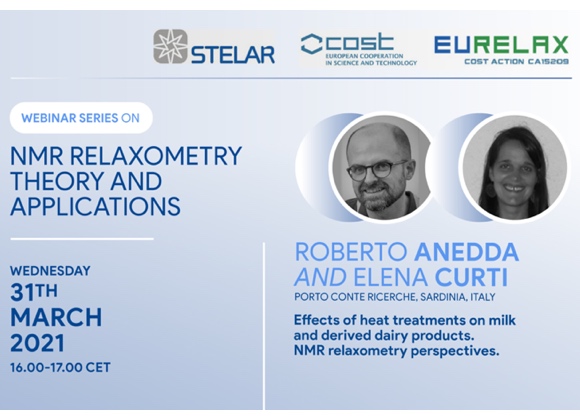 STELAR

cost
EUROPEAN COOPERATION IN SCIENCE AND TECHNOLOGY

EURELAX
COST ACTION CA15209

WEBINAR SERIES ON

NMR RELAXOMETRY THEORY AND APPLICATIONS

WEDNESDAY
31TH
MARCH
2021
16.00-17.00 CET

ROBERTO ANEDDA AND ELENA CURTI
PORTO CONTE RICERCHE, SARDINIA, ITALY

Effects of heat treatments on milk and derived dairy products. NMR relaxometry perspectives.